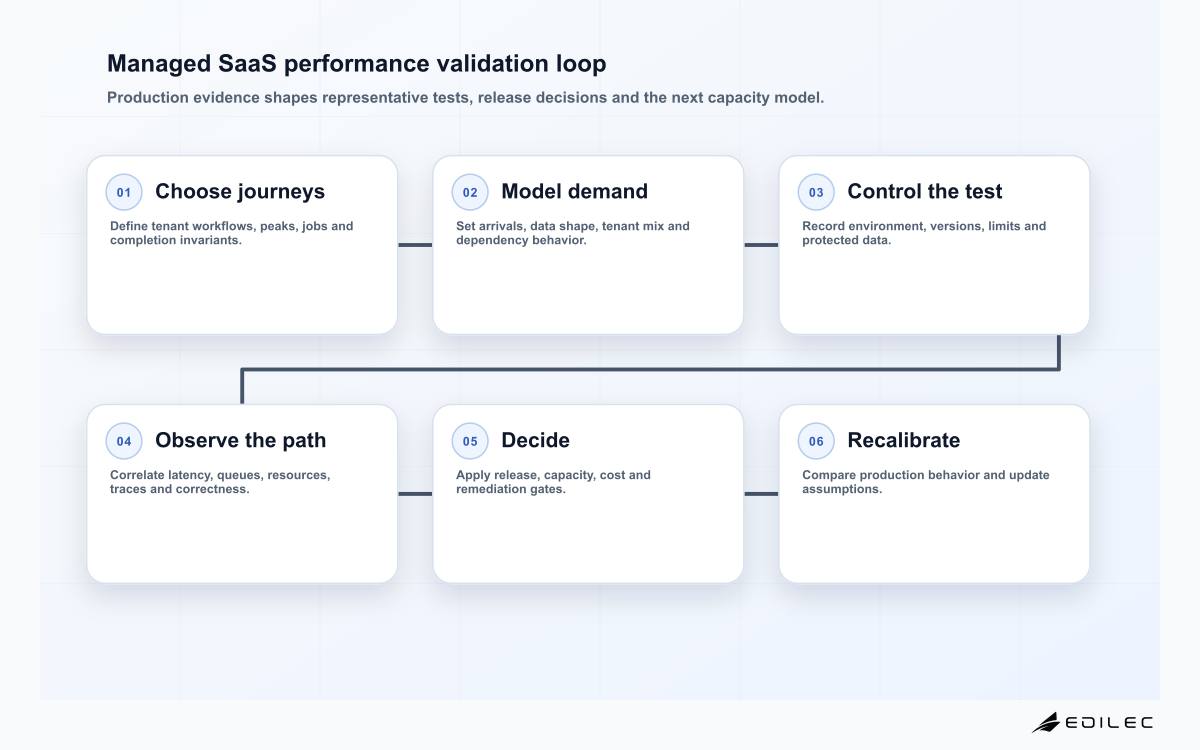 Managed SaaS performance validation loop

Production evidence shapes representative tests, release decisions and the next capacity model.

01 Choose journeys

Define tenant workflows, peaks, jobs and completion invariants.

02 Model demand

Set arrivals, data shape, tenant mix and dependency behavior.

03 Control the test

Record environment, versions, limits and protected data.

04 Observe the path

Correlate latency, queues, resources, traces and correctness.

05 Decide

Apply release, capacity, cost and remediation gates.

06 Recalibrate

Compare production behavior and update assumptions.

EDILEC